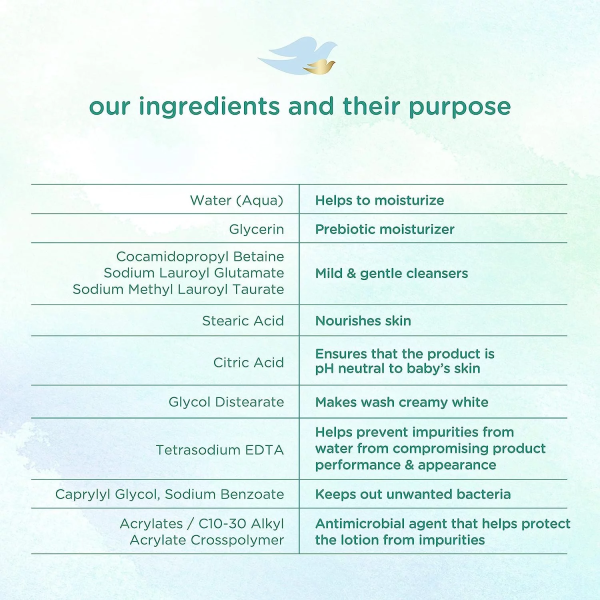 our ingredients and their purpose

| | |
|---|---|
| Water (Aqua) | Helps to moisturize |
| Glycerin | Prebiotic moisturizer |
| Cocamidopropyl Betaine Sodium Lauroyl Glutamate Sodium Methyl Lauroyl Taurate | Mild & gentle cleansers |
| Stearic Acid | Nourishes skin |
| Citric Acid | Ensures that the product is pH neutral to baby's skin |
| Glycol Distearate | Makes wash creamy white |
| Tetrasodium EDTA | Helps prevent impurities from water from compromising product performance & appearance |
| Caprylyl Glycol, Sodium Benzoate | Keeps out unwanted bacteria |
| Acrylates / C10-30 Alkyl Acrylate Crosspolymer | Antimicrobial agent that helps protect the lotion from impurities |